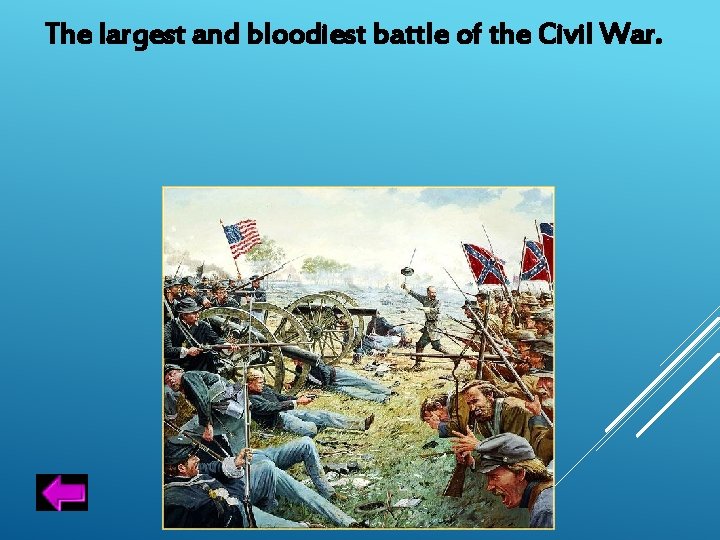 The largest and bloodiest battle of the Civil War.